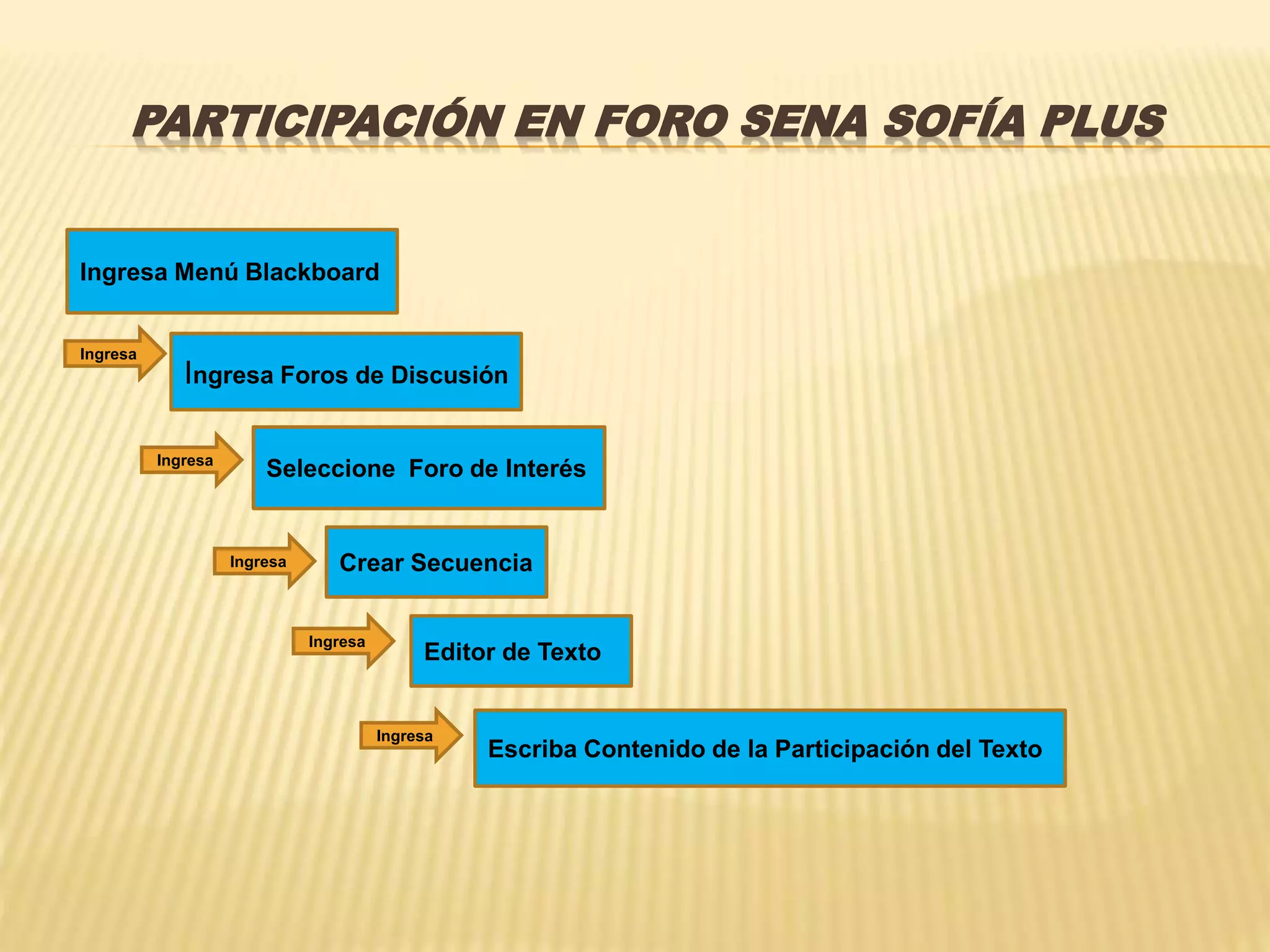 PARTICIPACIÓN EN FORO SENA SOFÍA PLUS

Ingresa Menú Blackboard

Ingresa

Ingresa Foros de Discusión

Ingresa

Seleccione  Foro de Interés

Ingresa

Crear Secuencia

Ingresa

Editor de Texto

Ingresa

Escriba Contenido de la Participación del Texto